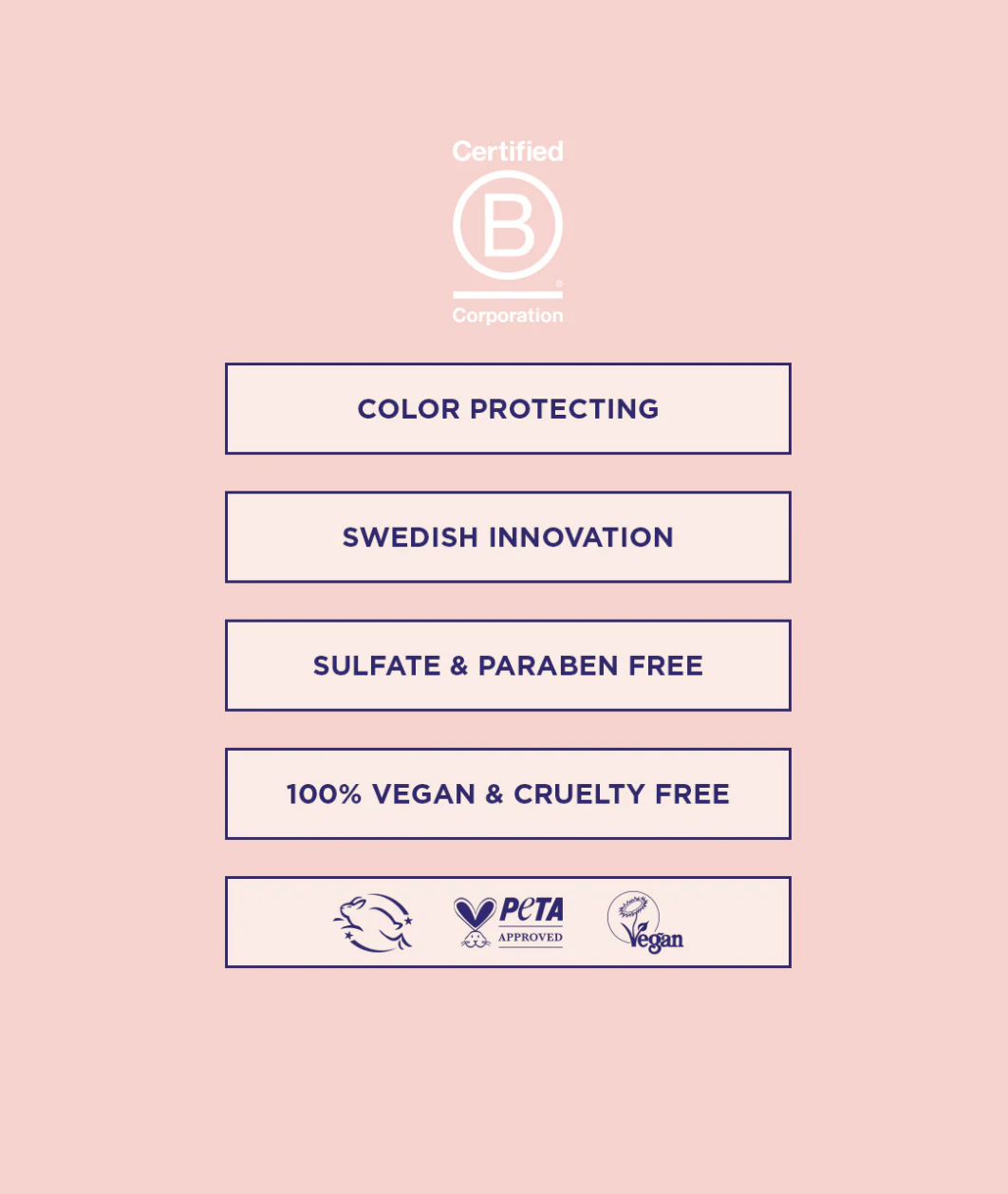 Certified
B
Corporation

COLOR PROTECTING

SWEDISH INNOVATION

SULFATE & PARABEN FREE

100% VEGAN & CRUELTY FREE

PeTA
APPROVED

Vegan